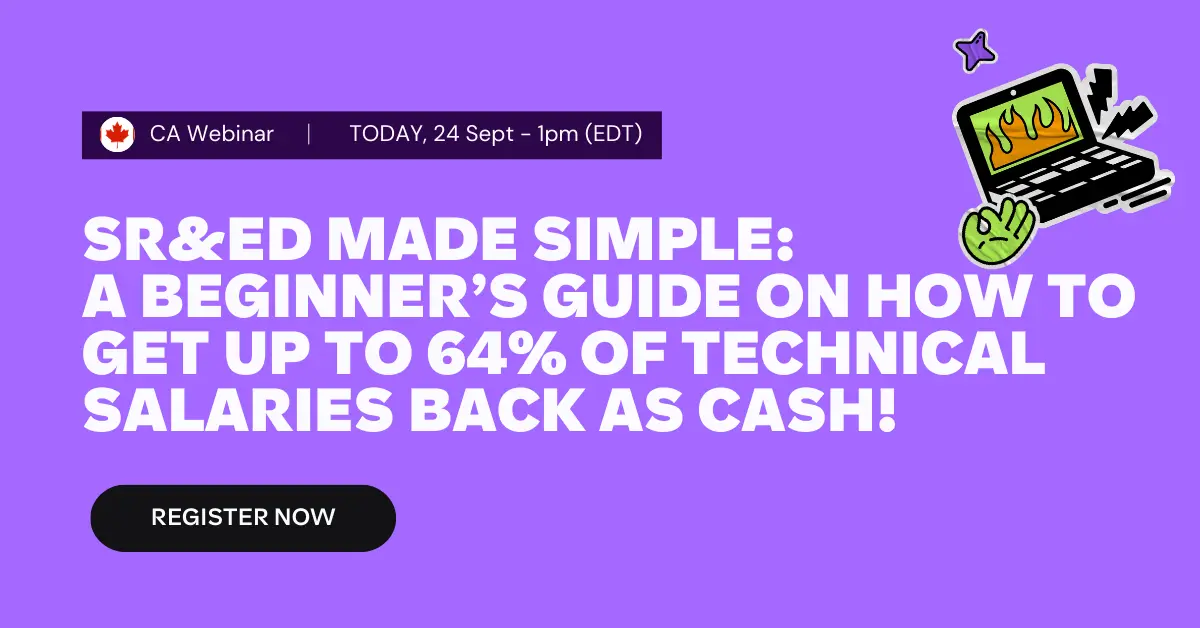 CA Webinar | TODAY, 24 Sept - 1pm (EDT)

SR&ED MADE SIMPLE: A BEGINNER'S GUIDE ON HOW TO GET UP TO 64% OF TECHNICAL SALARIES BACK AS CASH!

REGISTER NOW